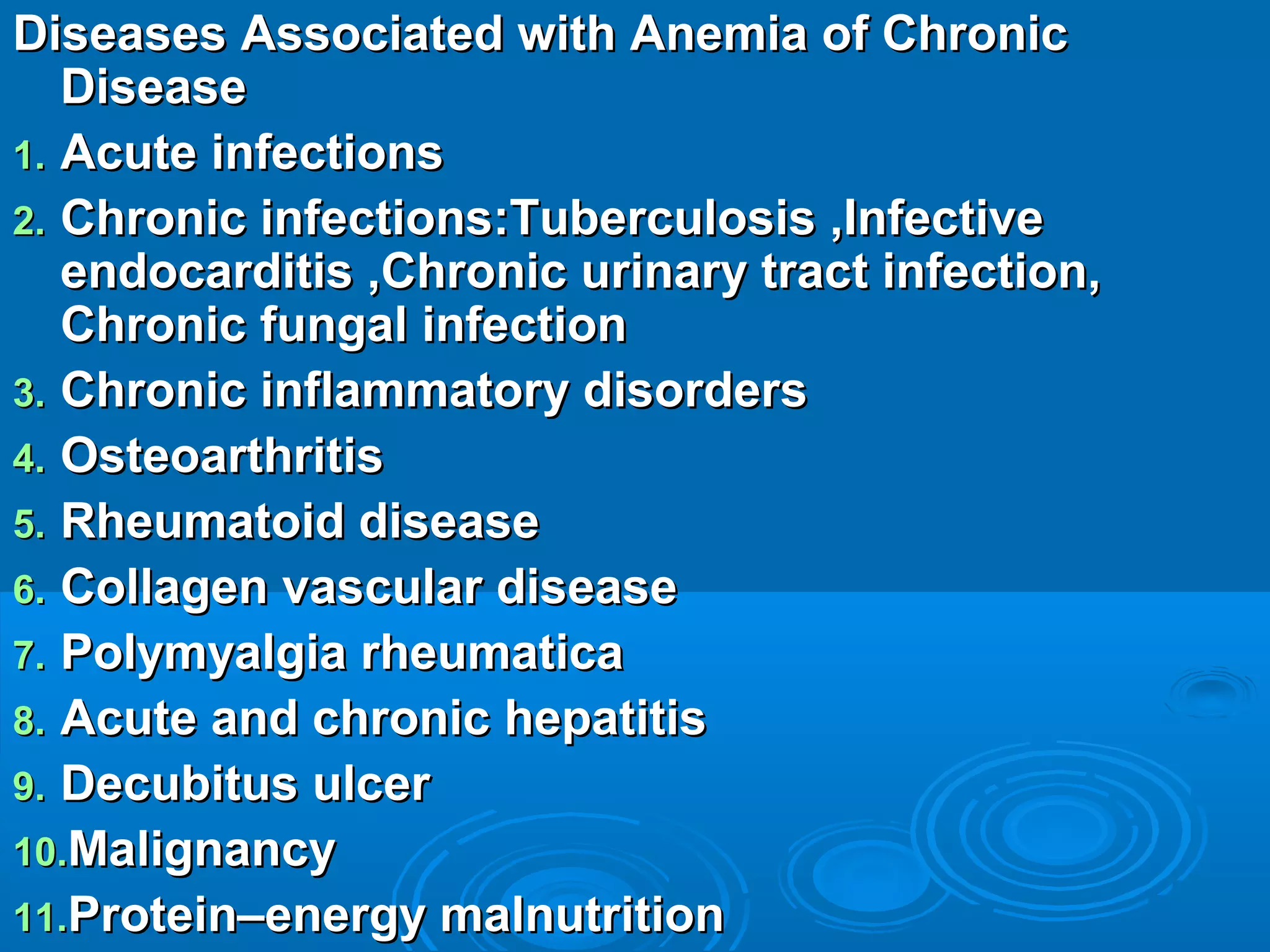 Diseases Associated with Anemia of Chronic Disease

1. Acute infections
2. Chronic infections:Tuberculosis ,Infective endocarditis ,Chronic urinary tract infection, Chronic fungal infection
3. Chronic inflammatory disorders
4. Osteoarthritis
5. Rheumatoid disease
6. Collagen vascular disease
7. Polymyalgia rheumatica
8. Acute and chronic hepatitis
9. Decubitus ulcer
10. Malignancy
11. Protein–energy malnutrition